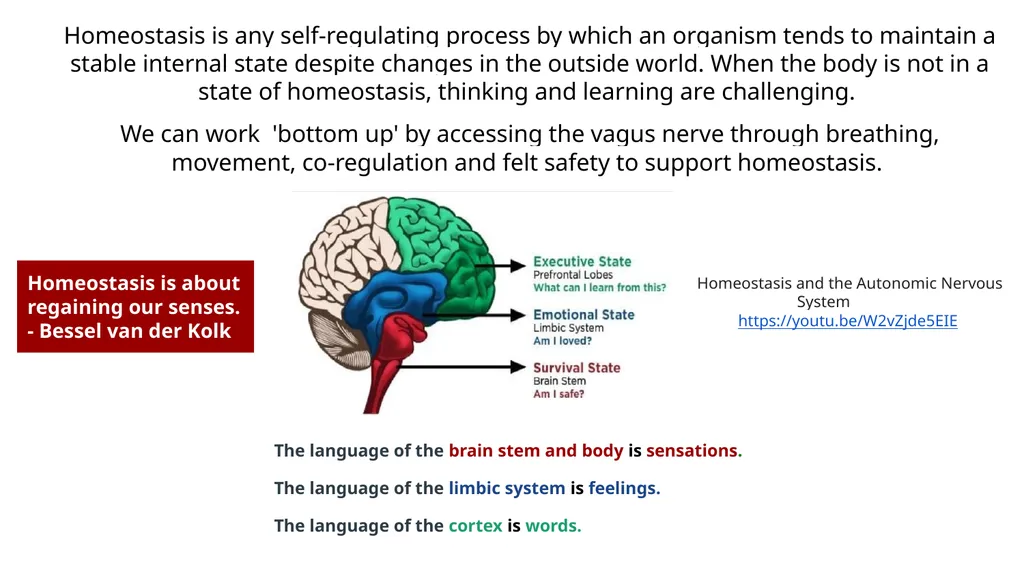 Homeostasis is any self-regulating process by which an organism tends to maintain a stable internal state despite changes in the outside world. When the body is not in a state of homeostasis, thinking and learning are challenging.

We can work 'bottom up' by accessing the vagus nerve through breathing, movement, co-regulation and felt safety to support homeostasis.

Homeostasis is about regaining our senses. - Bessel van der Kolk

Executive State
Prefrontal Lobes
What can I learn from this?

Emotional State
Limbic System
Am I loved?

Survival State
Brain Stem
Am I safe?

Homeostasis and the Autonomic Nervous System
https://youtu.be/W2vZjde5EIE

The language of the brain stem and body is sensations.

The language of the limbic system is feelings.

The language of the cortex is words.